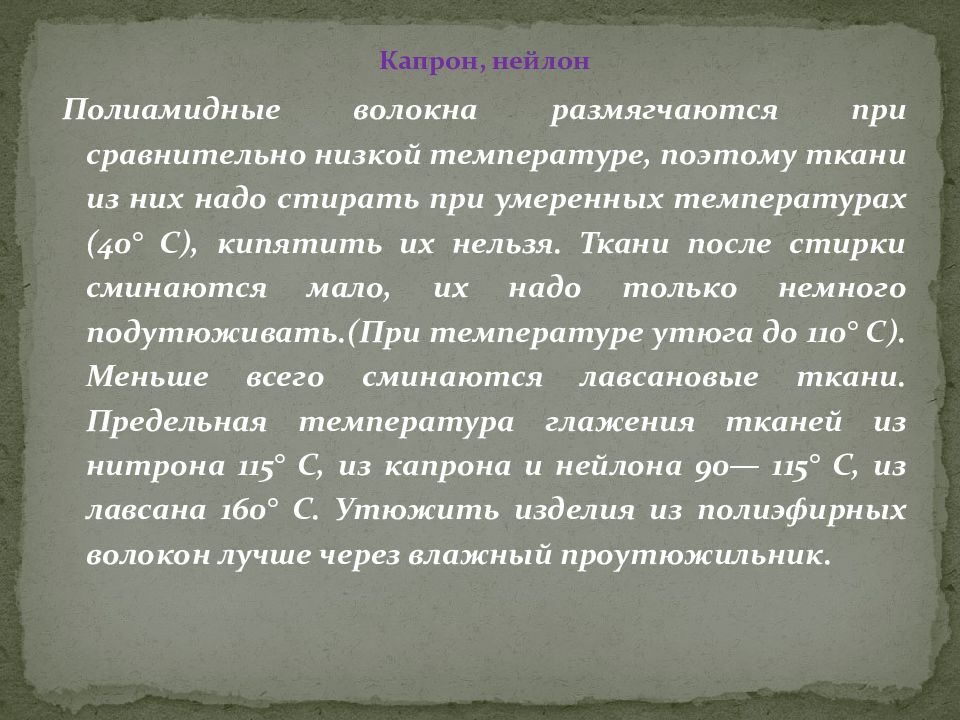 Капрон, нейлон

Полиамидные волокна размягчаются при сравнительно низкой температуре, поэтому ткани из них надо стирать при умеренных температурах (40° С), кипятить их нельзя. Ткани после стирки сминаются мало, их надо только немного подутюживать.(При температуре утюга до 110° С). Меньше всего сминаются лавсановые ткани. Предельная температура глажения тканей из нитрона 115° С, из капрона и нейлона 90— 115° С, из лавсана 160° С. Утюжить изделия из полиэфирных волокон лучше через влажный проутюжильник.